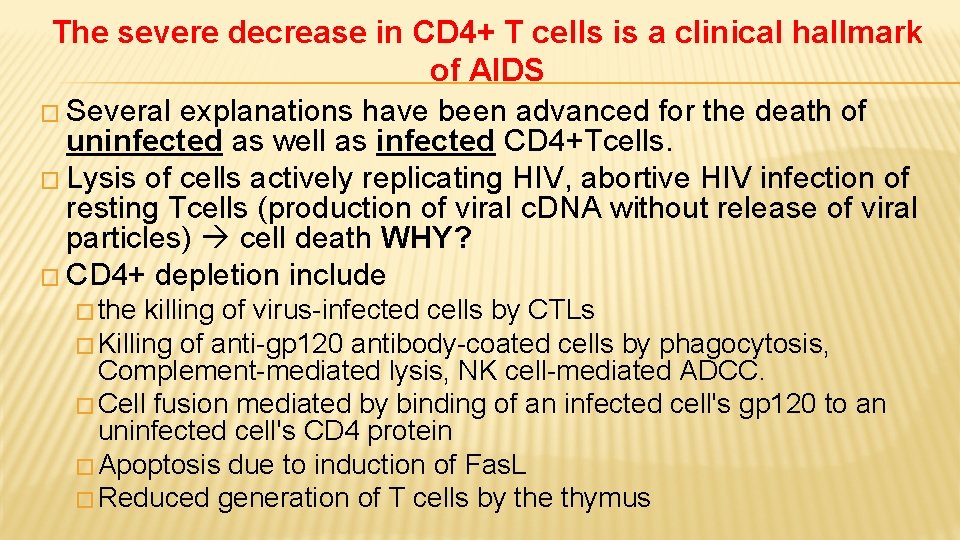 The severe decrease in CD4+ T cells is a clinical hallmark of AIDS

� Several explanations have been advanced for the death of uninfected as well as infected CD4+Tcells.

� Lysis of cells actively replicating HIV, abortive HIV infection of resting Tcells (production of viral cDNA without release of viral particles) → cell death WHY?

� CD4+ depletion include

� the killing of virus-infected cells by CTLs

� Killing of anti-gp120 antibody-coated cells by phagocytosis, Complement-mediated lysis, NK cell-mediated ADCC.

� Cell fusion mediated by binding of an infected cell's gp120 to an uninfected cell's CD4 protein

� Apoptosis due to induction of FasL

� Reduced generation of T cells by the thymus